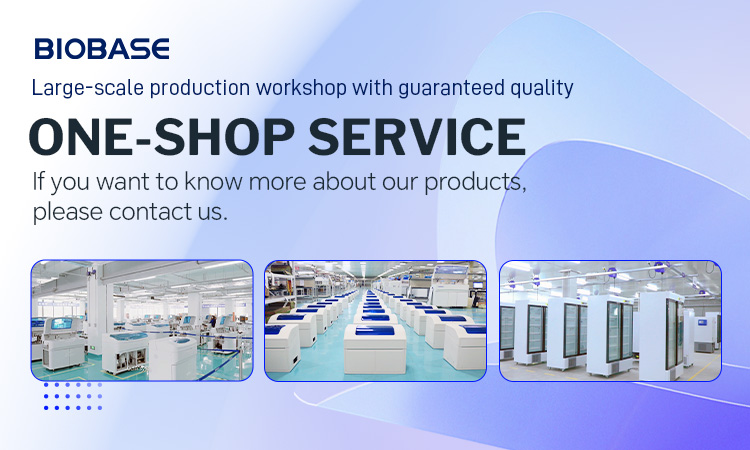 BIOBASE

Large-scale production workshop with guaranteed quality

ONE-SHOP SERVICE

If you want to know more about our products, please contact us.